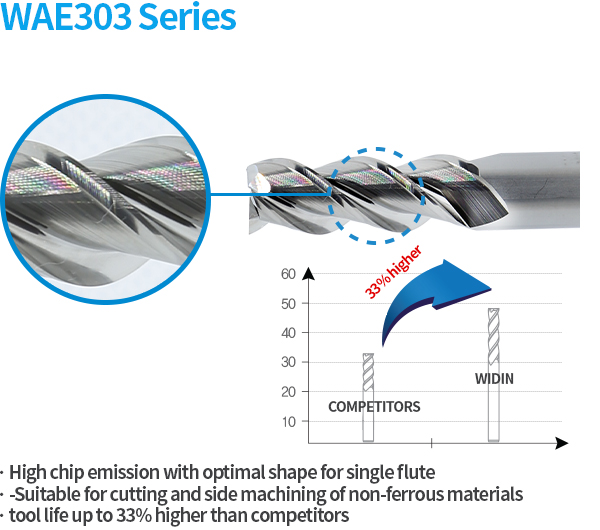 WAE303 Series

33% higher

60
50
40
30
20
10

COMPETITORS

WIDIN

· High chip emission with optimal shape for single flute
· -Suitable for cutting and side machining of non-ferrous materials
· tool life up to 33% higher than competitors